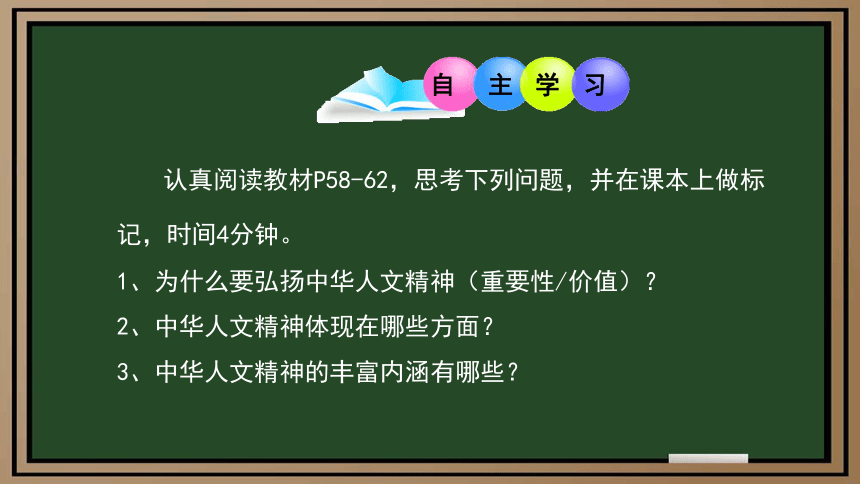 自主学习

认真阅读教材P58-62，思考下列问题，并在课本上做标记，时间4分钟。

1、为什么要弘扬中华人文精神（重要性/价值）？

2、中华人文精神体现在哪些方面？

3、中华人文精神的丰富内涵有哪些？